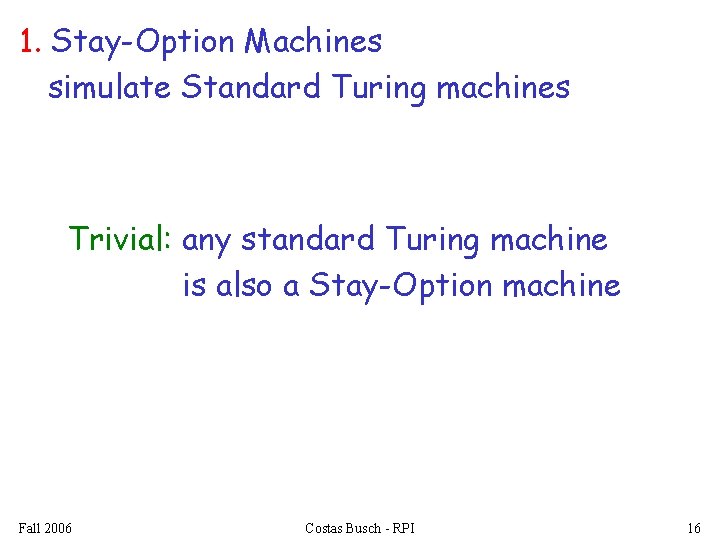 1. Stay-Option Machines
simulate Standard Turing machines

Trivial: any standard Turing machine
is also a Stay-Option machine

Fall 2006 Costas Busch - RPI 16